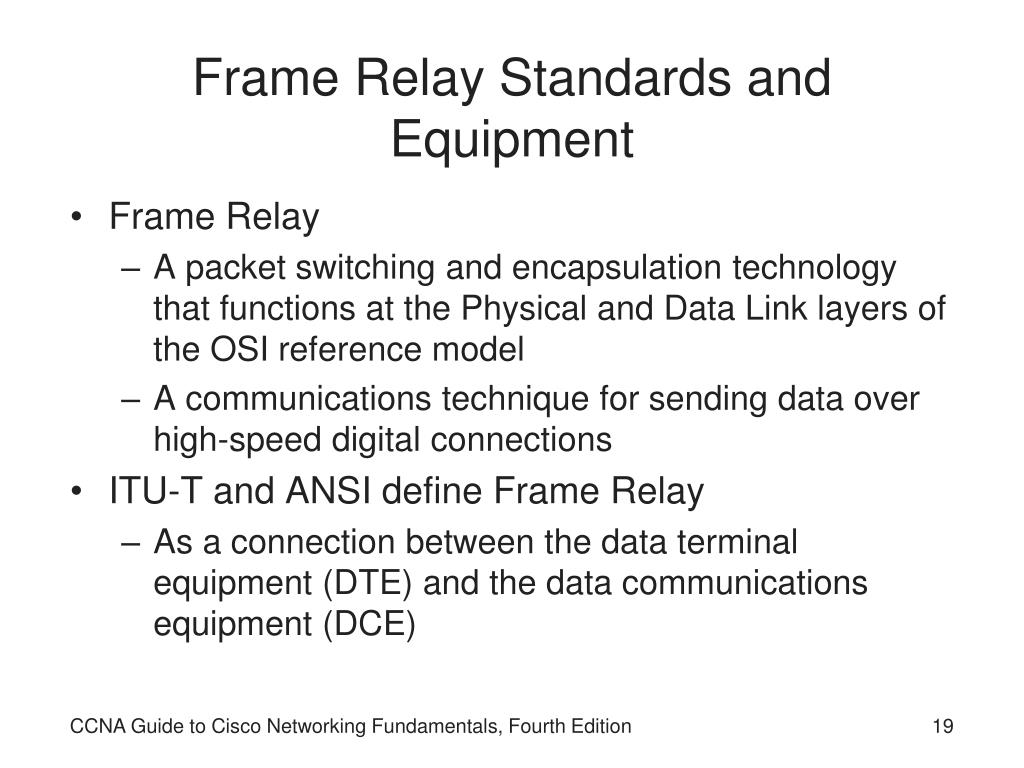 Frame Relay Standards and Equipment

• Frame Relay
– A packet switching and encapsulation technology that functions at the Physical and Data Link layers of the OSI reference model
– A communications technique for sending data over high-speed digital connections
• ITU-T and ANSI define Frame Relay
– As a connection between the data terminal equipment (DTE) and the data communications equipment (DCE)

CCNA Guide to Cisco Networking Fundamentals, Fourth Edition

19